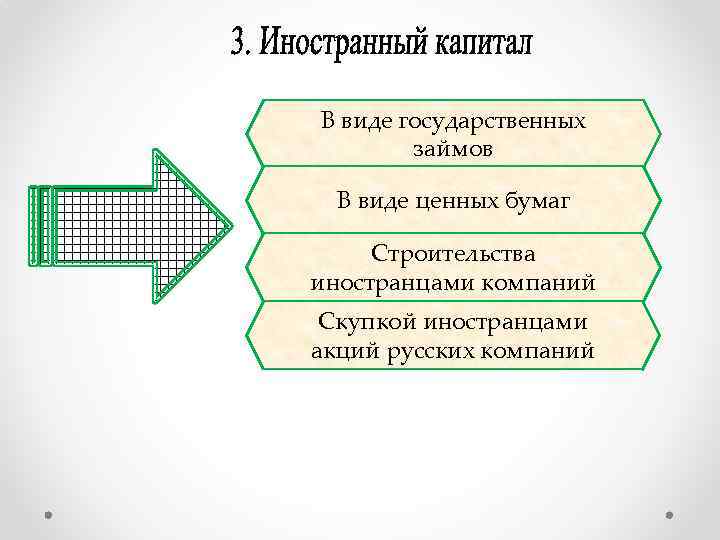 3. Иностранный капитал

В виде государственных займов

В виде ценных бумаг

Строительства иностранцами компаний

Скупкой иностранцами акций русских компаний